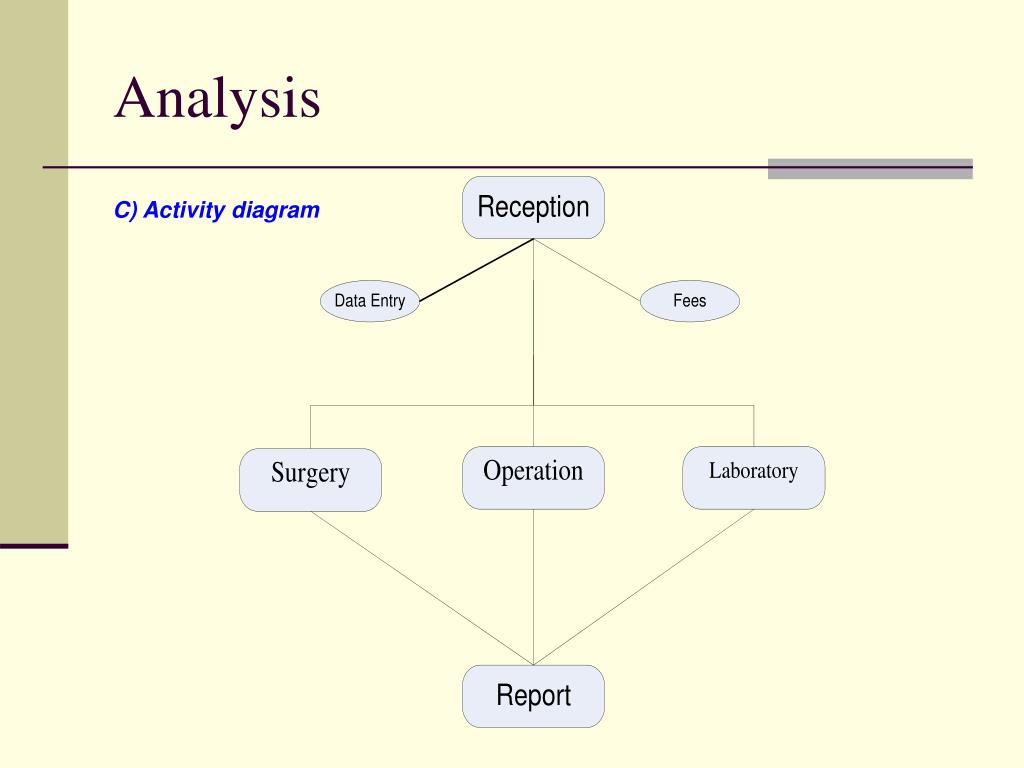 Analysis

C) Activity diagram

Reception

Data Entry

Fees

Surgery

Operation

Laboratory

Report